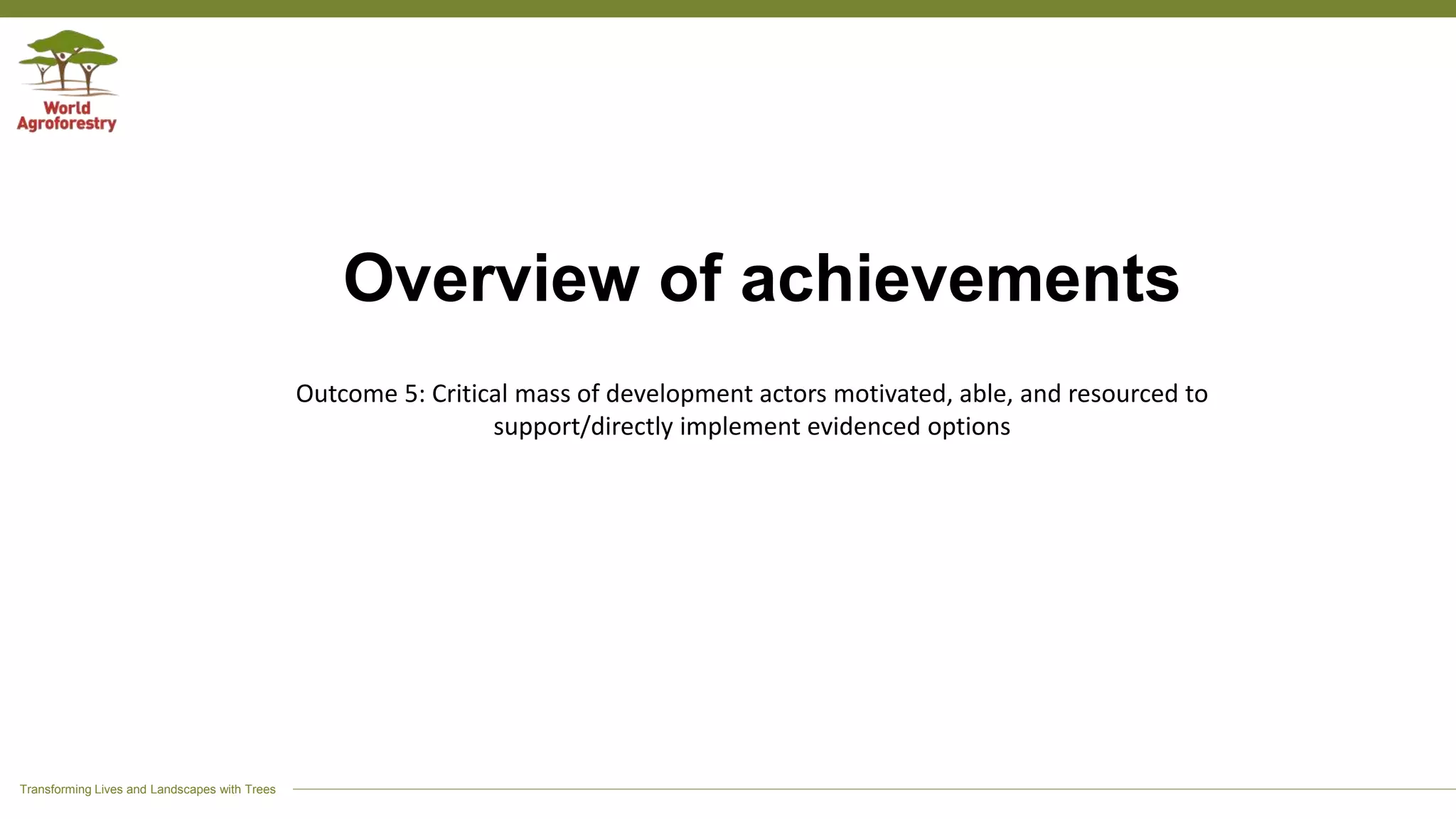 World Agroforestry

Overview of achievements

Outcome 5: Critical mass of development actors motivated, able, and resourced to support/directly implement evidenced options

Transforming Lives and Landscapes with Trees